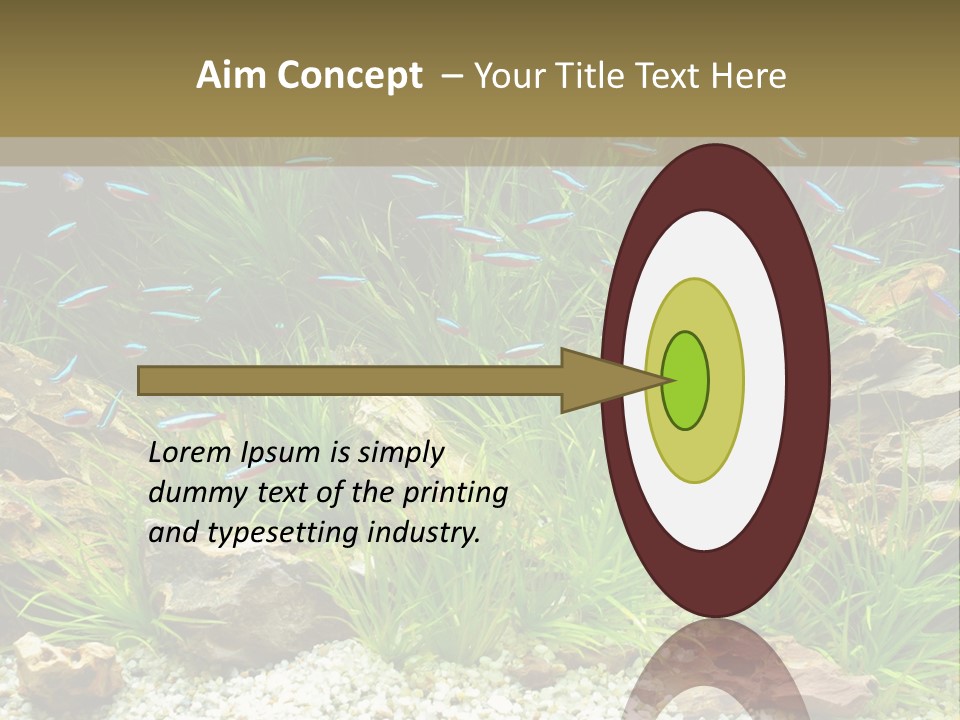 Aim Concept – Your Title Text Here

Lorem Ipsum is simply dummy text of the printing and typesetting industry.